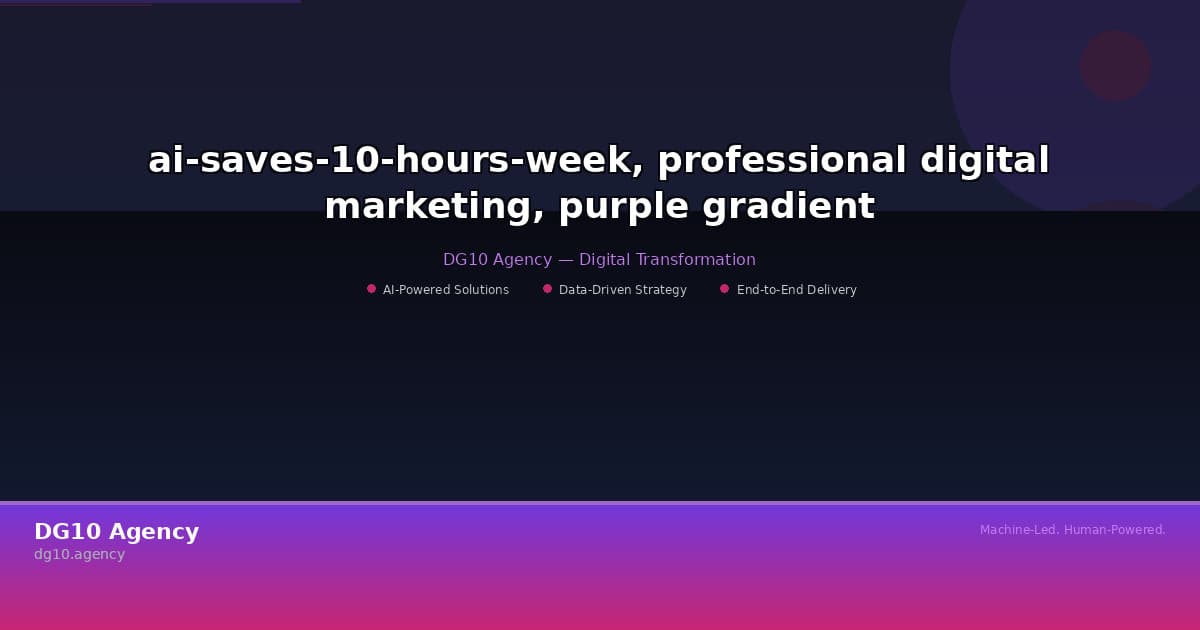 ai-saves-10-hours-week, professional digital marketing, purple gradient

DG10 Agency — Digital Transformation

AI-Powered Solutions

Data-Driven Strategy

End-to-End Delivery

DG10 Agency
dg10.agency

Machine-Led. Human-Powered.